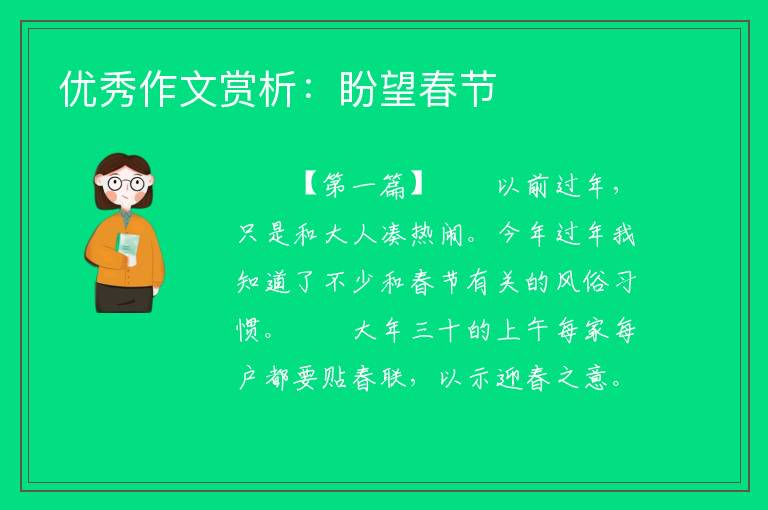 优秀作文赏析：盼望春节

【第一篇】　以前过年，只是和大人凑热闹。今年过年我知道了不少和春节有关的风俗习惯。　大年三十的上午每家每户都要贴春联，以示迎春之意。